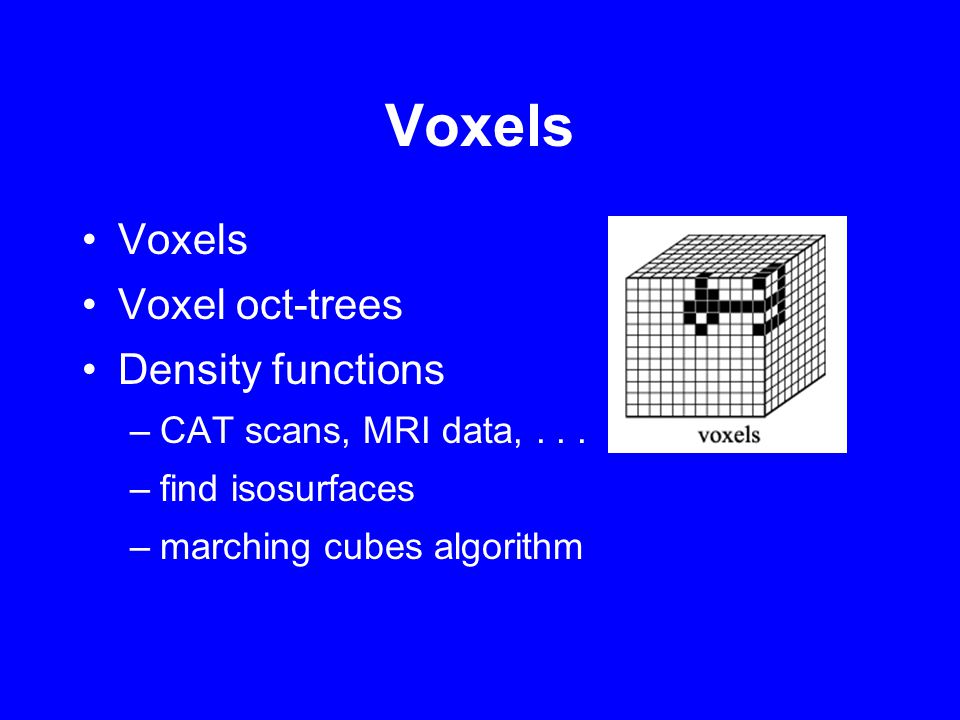 Voxels

• Voxels
• Voxel oct-trees
• Density functions
– CAT scans, MRI data, . . .
– find isosurfaces
– marching cubes algorithm

voxels